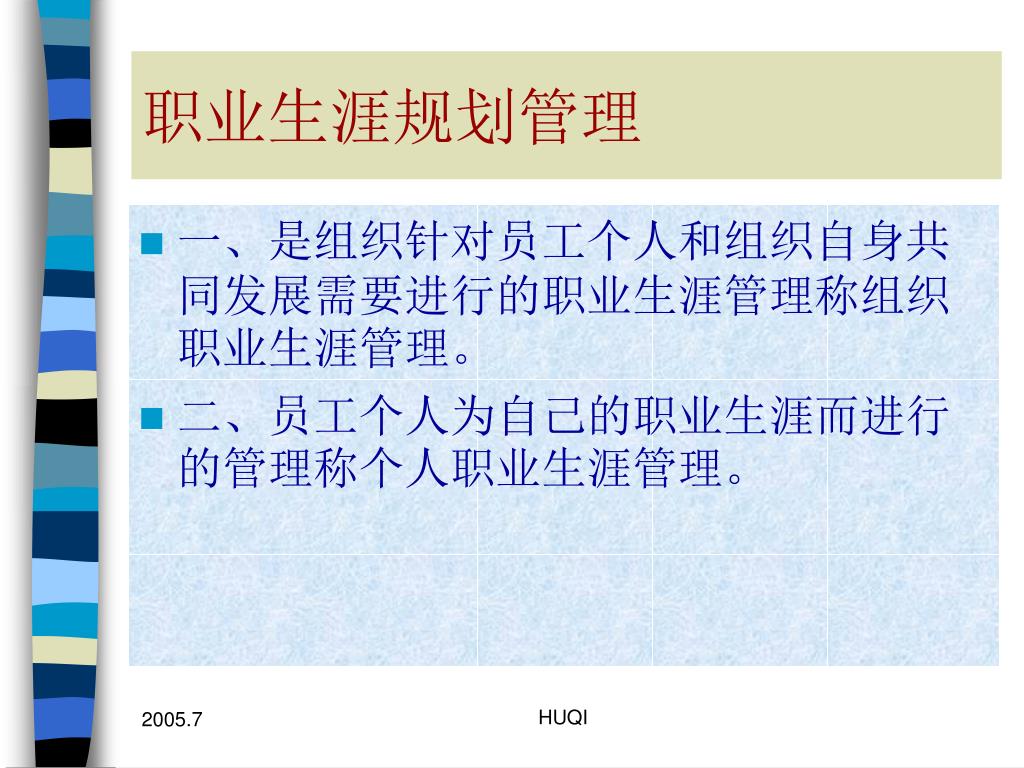 职业生涯规划管理

一、是组织针对员工个人和组织自身共同发展需要进行的职业生涯管理称组织职业生涯管理。

二、员工个人为自己的职业生涯而进行的管理称个人职业生涯管理。

2005.7

HUQI